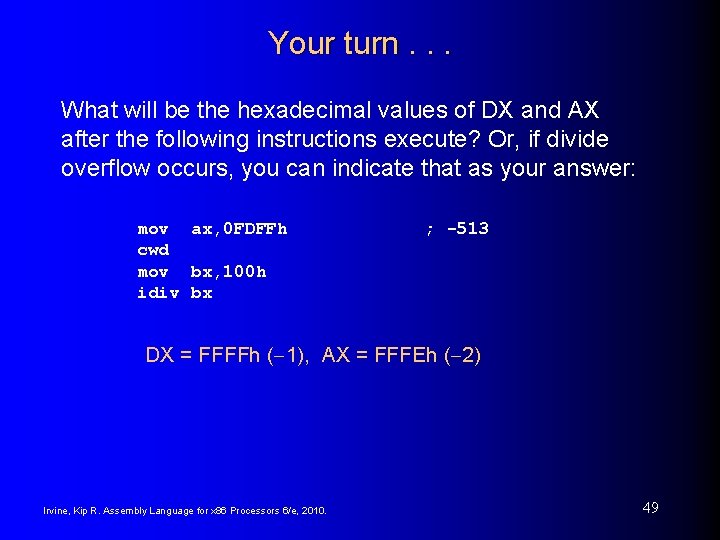 Your turn . . .

What will be the hexadecimal values of DX and AX after the following instructions execute? Or, if divide overflow occurs, you can indicate that as your answer:

mov ax,0FDFFh ; -513
cwd
mov bx,100h
idiv bx

DX = FFFFh (−1), AX = FFFEh (−2)

Irvine, Kip R. Assembly Language for x86 Processors 6/e, 2010.

49